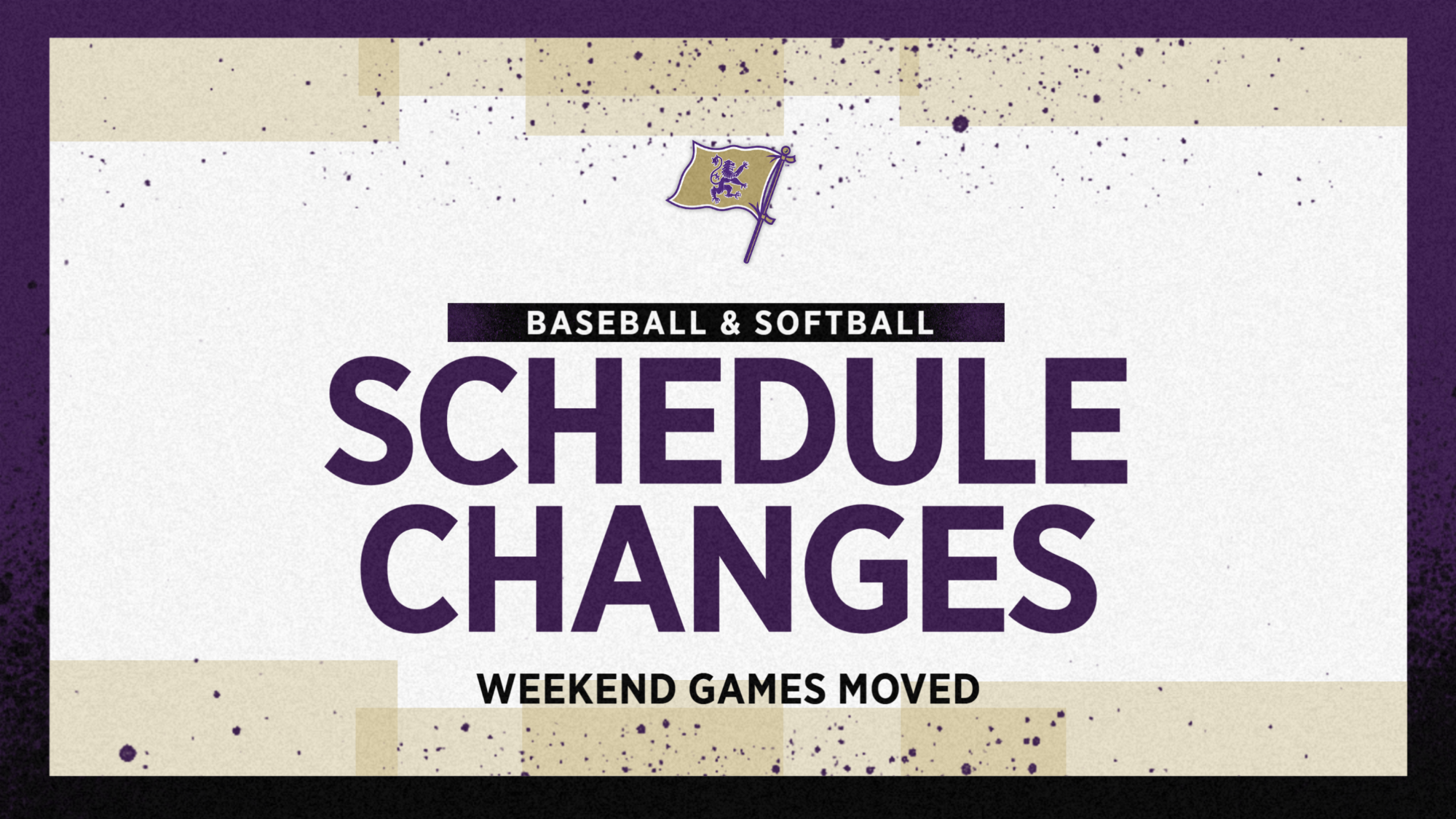 BASEBALL & SOFTBALL

SCHEDULE CHANGES

WEEKEND GAMES MOVED